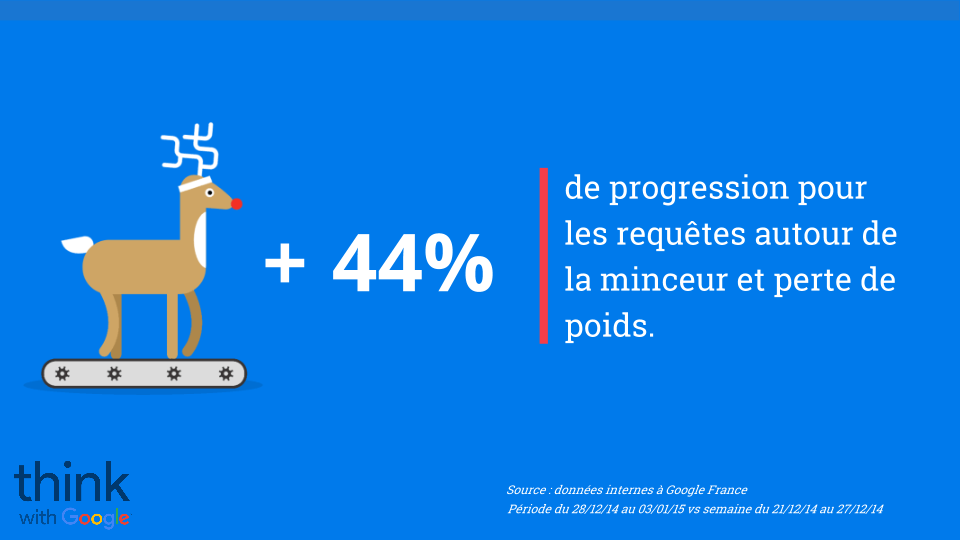 + 44%

de progression pour les requêtes autour de la minceur et perte de poids.

think with Google

Source : données internes à Google France
Période du 28/12/14 au 03/01/15 vs semaine du 21/12/14 au 27/12/14